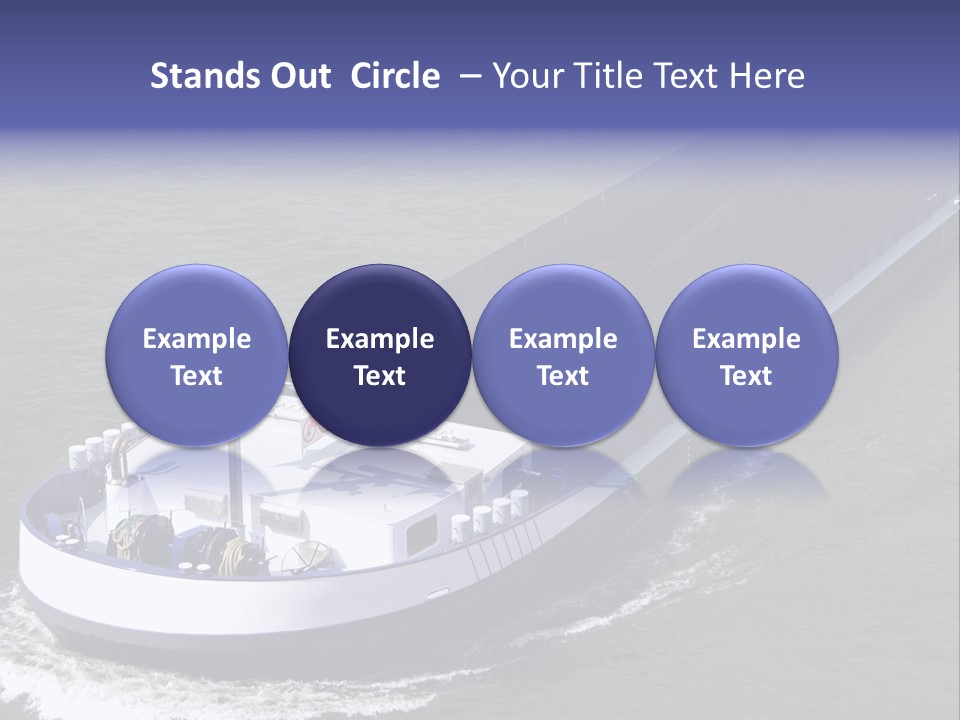 Stands Out Circle – Your Title Text Here

Example Text

Example Text

Example Text

Example Text